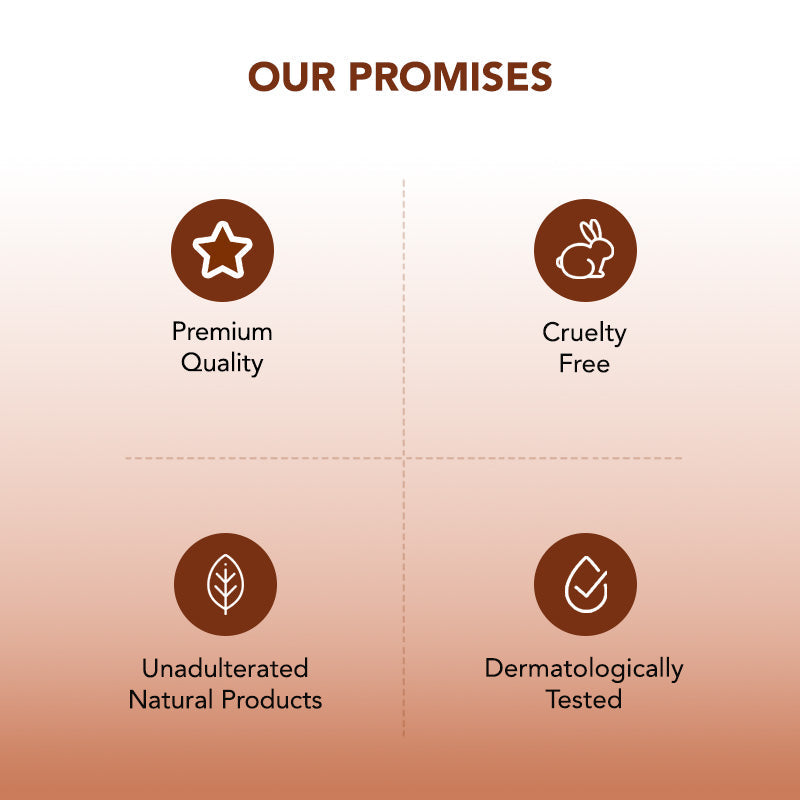 OUR PROMISES

Premium Quality

Cruelty Free

Unadulterated Natural Products

Dermatologically Tested